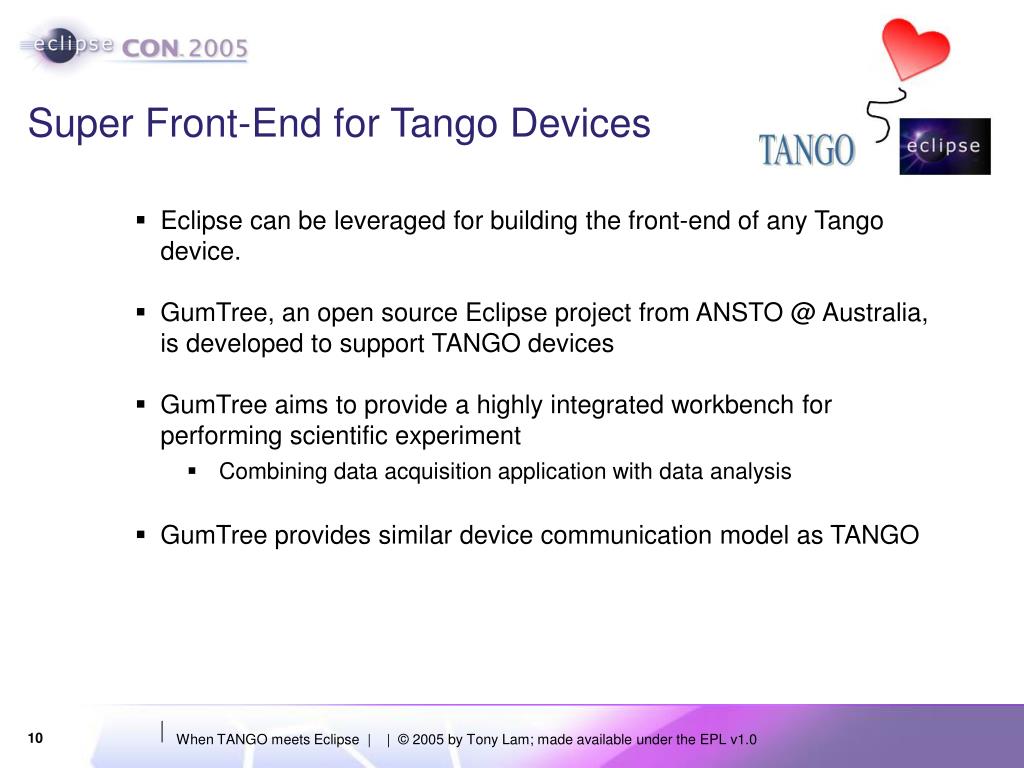 eclipse CON 2005

Super Front-End for Tango Devices

TANGO

eclipse

▪ Eclipse can be leveraged for building the front-end of any Tango device.

▪ GumTree, an open source Eclipse project from ANSTO @ Australia, is developed to support TANGO devices

▪ GumTree aims to provide a highly integrated workbench for performing scientific experiment

▪ Combining data acquisition application with data analysis

▪ GumTree provides similar device communication model as TANGO

10

When TANGO meets Eclipse | | © 2005 by Tony Lam; made available under the EPL v1.0